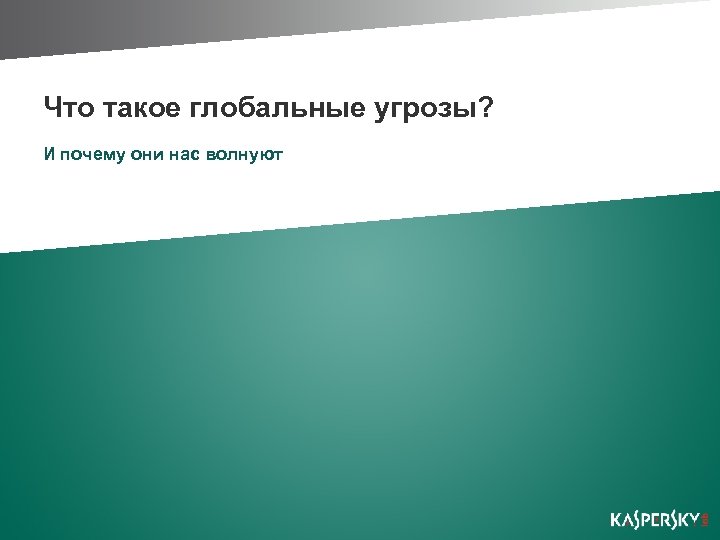 Что такое глобальные угрозы?

И почему они нас волнуют

KASPERSKY